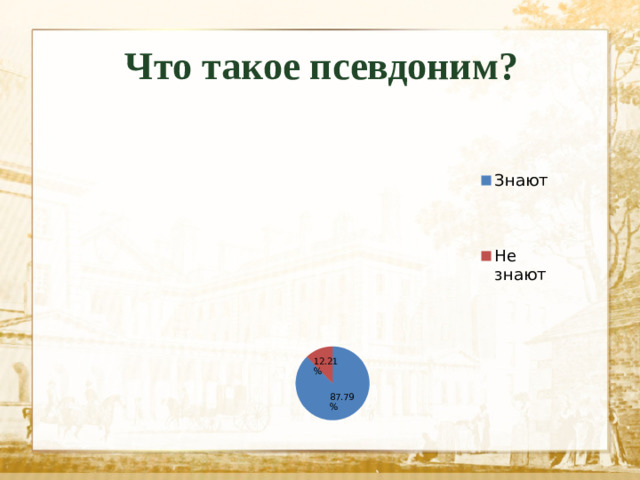 Что такое псевдоним?

Знают

Не знают

12.21%

87.79%